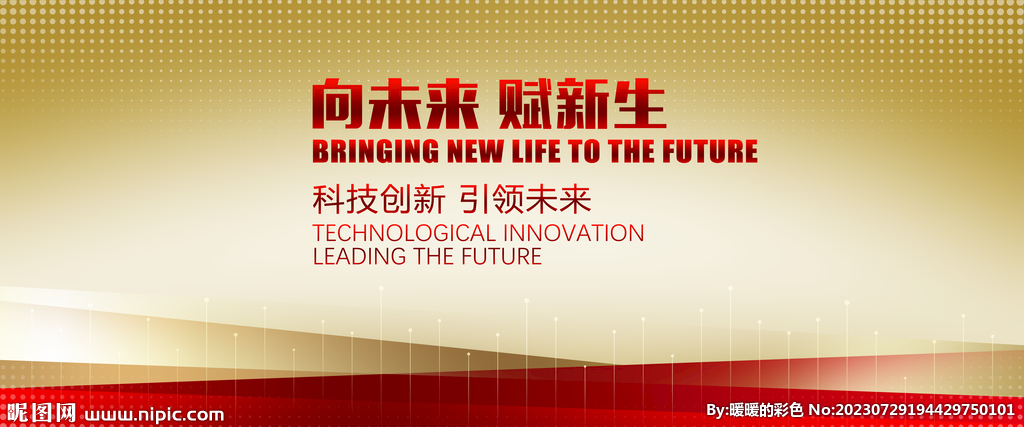 向未来 赋新生
BRINGING NEW LIFE TO THE FUTURE
科技创新 引领未来
TECHNOLOGICAL INNOVATION
LEADING THE FUTURE

昵图网 www.nipic.com
By:暖暖的彩色 No:20230729194429750101